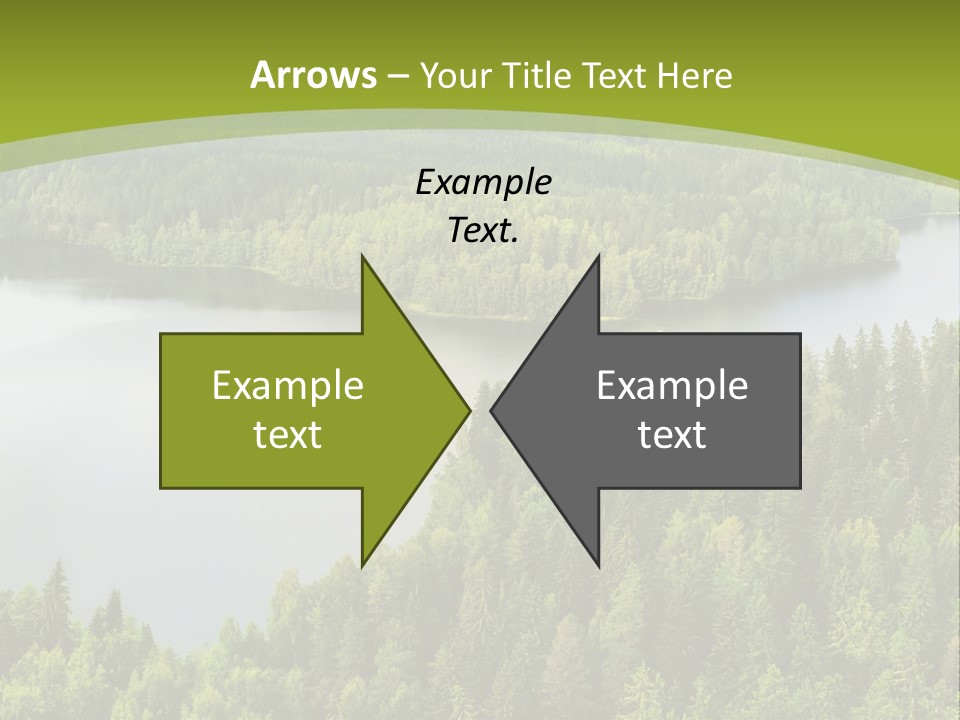 Arrows – Your Title Text Here

Example Text.

Example text

Example text